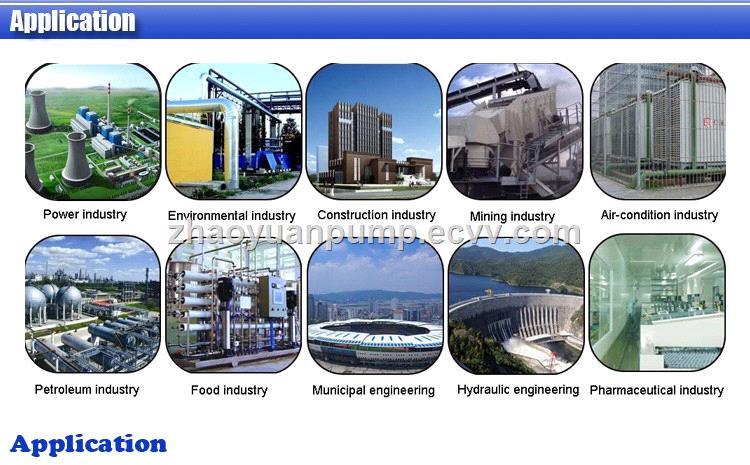 Application

Power industry
Environmental industry
Construction industry
Mining industry
Air-condition industry

zhaoyuanpump.ecvv.com

Petroleum industry
Food industry
Municipal engineering
Hydraulic engineering
Pharmaceutical industry

Application